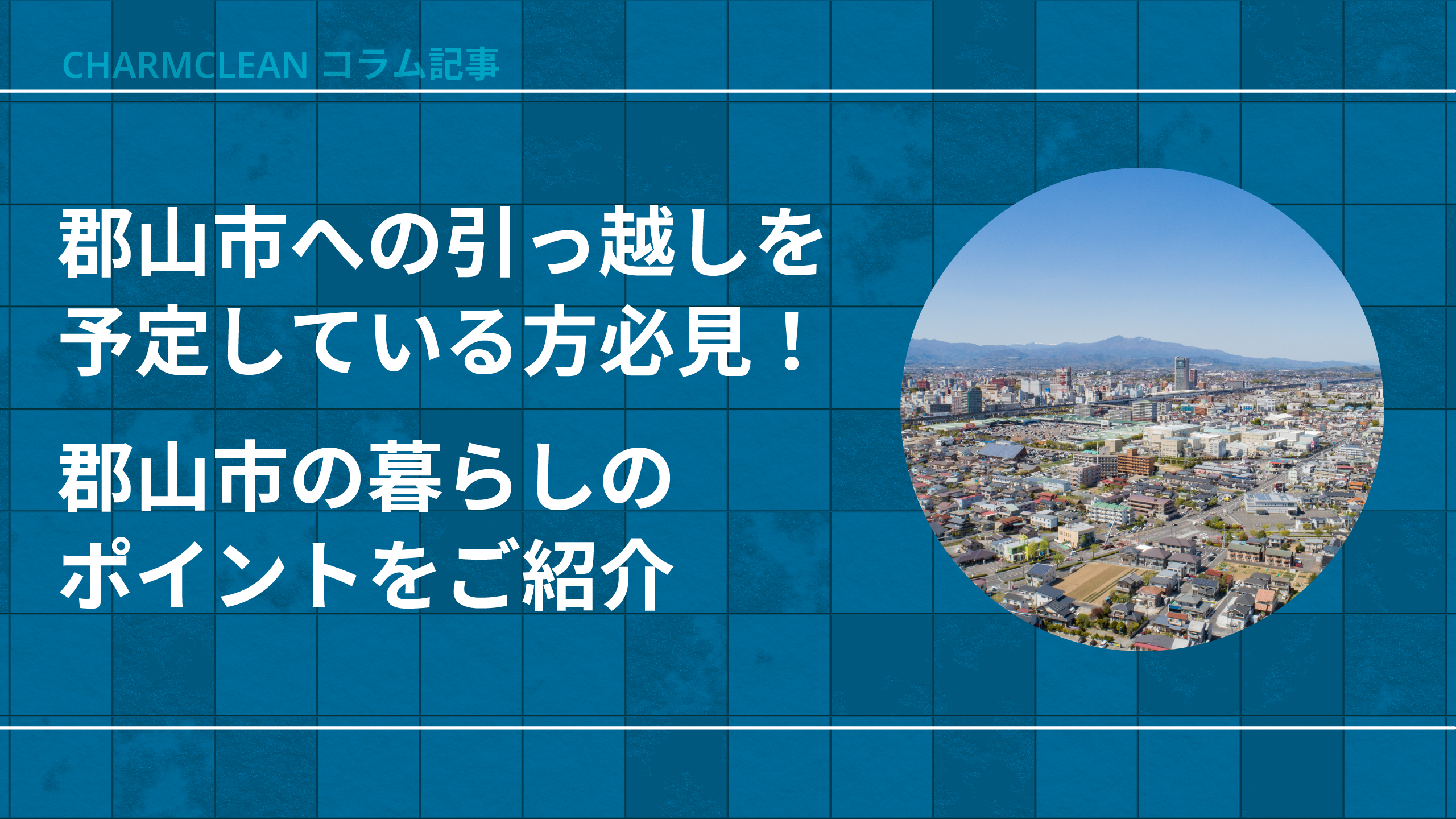 CHARMCLEAN コラム記事

郡山市への引っ越しを予定している方必見！

郡山市の暮らしのポイントをご紹介